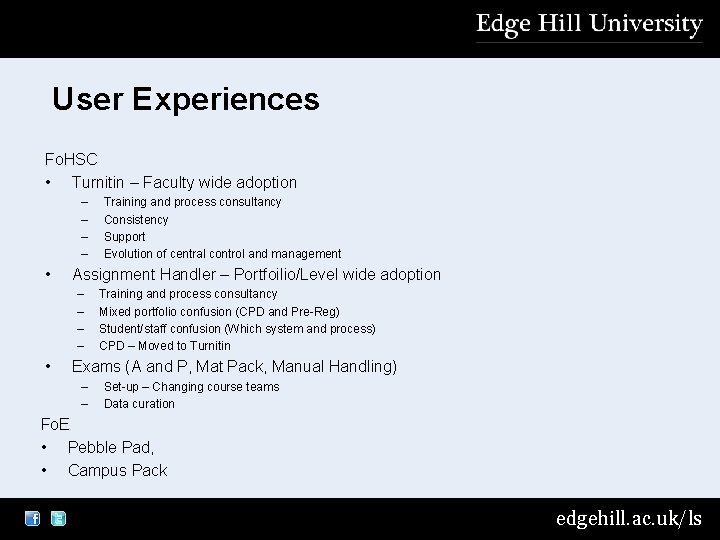 Edge Hill University

User Experiences

FoHSC

• Turnitin – Faculty wide adoption
  – Training and process consultancy
  – Consistency
  – Support
  – Evolution of central control and management
• Assignment Handler – Portfoilio/Level wide adoption
  – Training and process consultancy
  – Mixed portfolio confusion (CPD and Pre-Reg)
  – Student/staff confusion (Which system and process)
  – CPD – Moved to Turnitin
• Exams (A and P, Mat Pack, Manual Handling)
  – Set-up – Changing course teams
  – Data curation

FoE

• Pebble Pad,
• Campus Pack

edgehill.ac.uk/ls